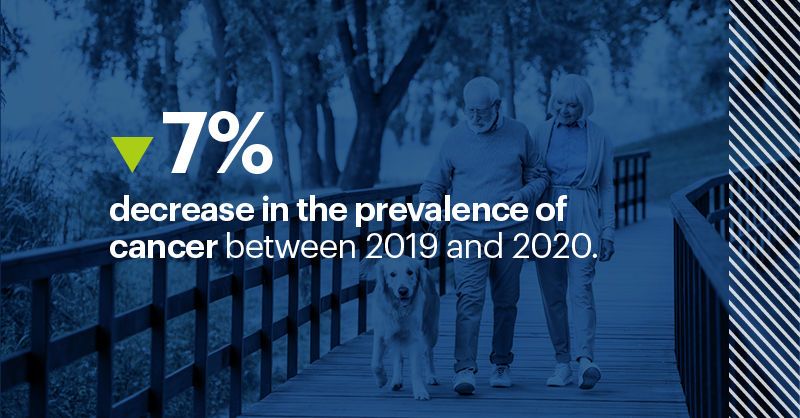 7%

decrease in the prevalence of cancer between 2019 and 2020.